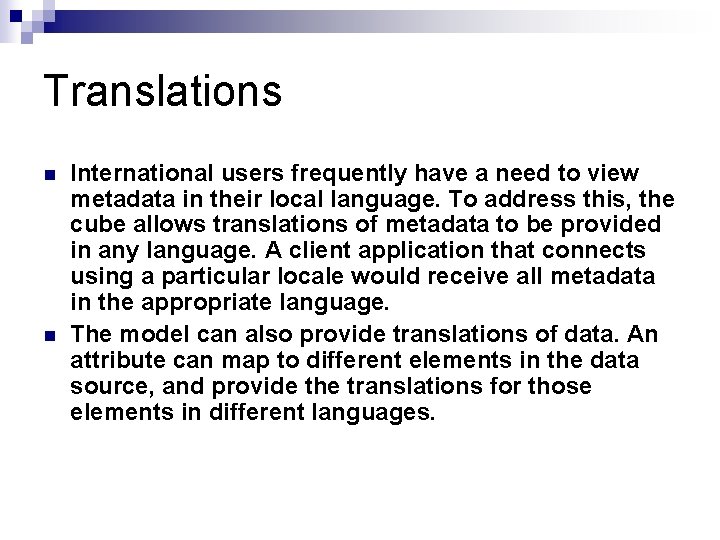 Translations

International users frequently have a need to view metadata in their local language. To address this, the cube allows translations of metadata to be provided in any language. A client application that connects using a particular locale would receive all metadata in the appropriate language.

The model can also provide translations of data. An attribute can map to different elements in the data source, and provide the translations for those elements in different languages.